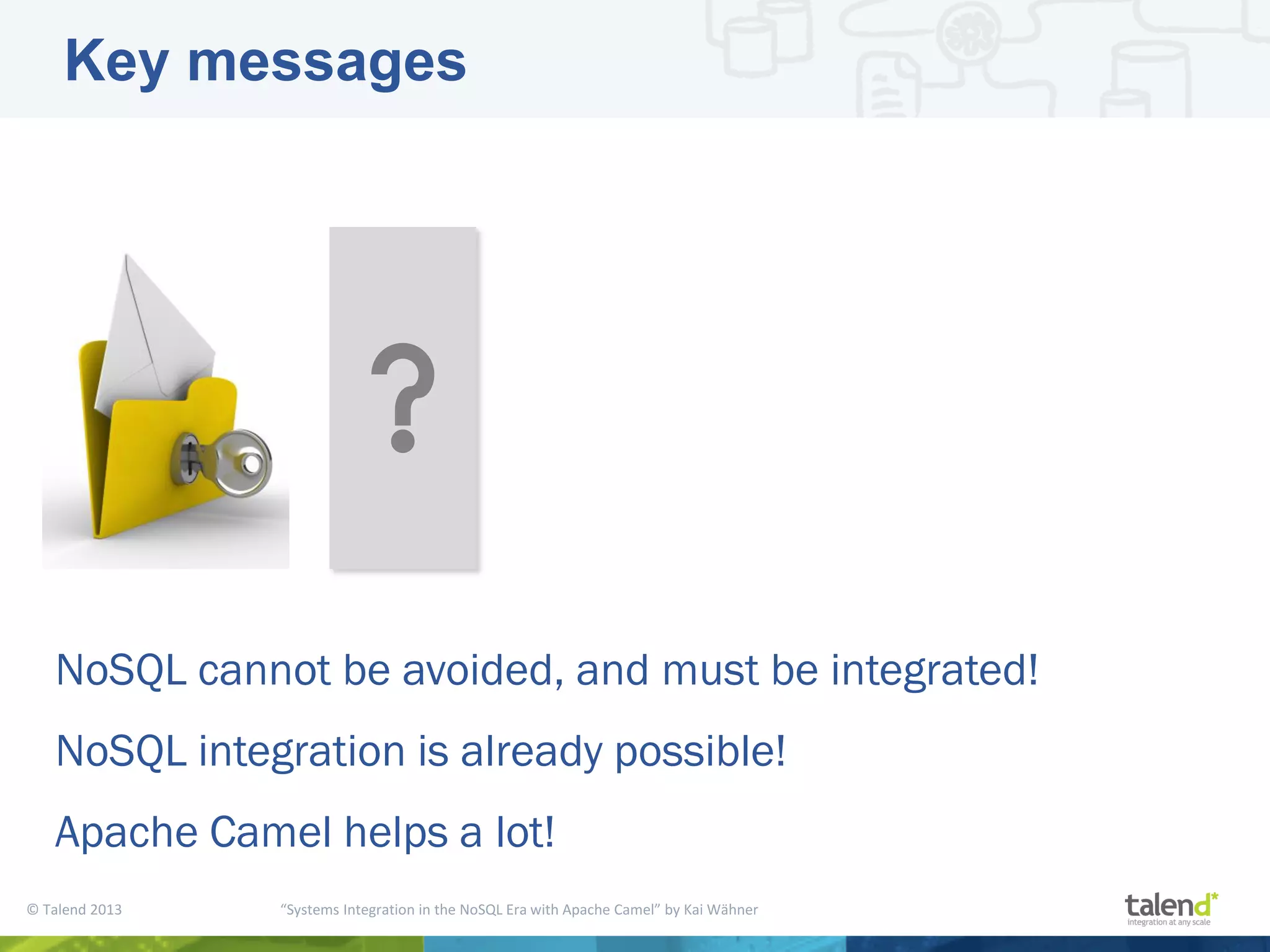 Key messages

?

NoSQL cannot be avoided, and must be integrated!

NoSQL integration is already possible!

Apache Camel helps a lot!

© Talend 2013

“Systems Integration in the NoSQL Era with Apache Camel” by Kai Wähner

talend*
integration at any scale